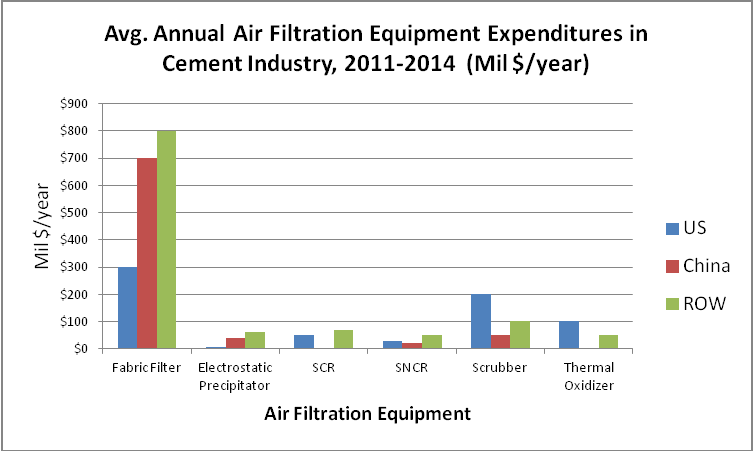 Avg. Annual Air Filtration Equipment Expenditures in Cement Industry, 2011-2014 (Mil $/year)

Mil $/year

$900
$800
$700
$600
$500
$400
$300
$200
$100
$0

Fabric Filter
Electrostatic Precipitator
SCR
SNCR
Scrubber
Thermal Oxidizer

Air Filtration Equipment

US
China
ROW